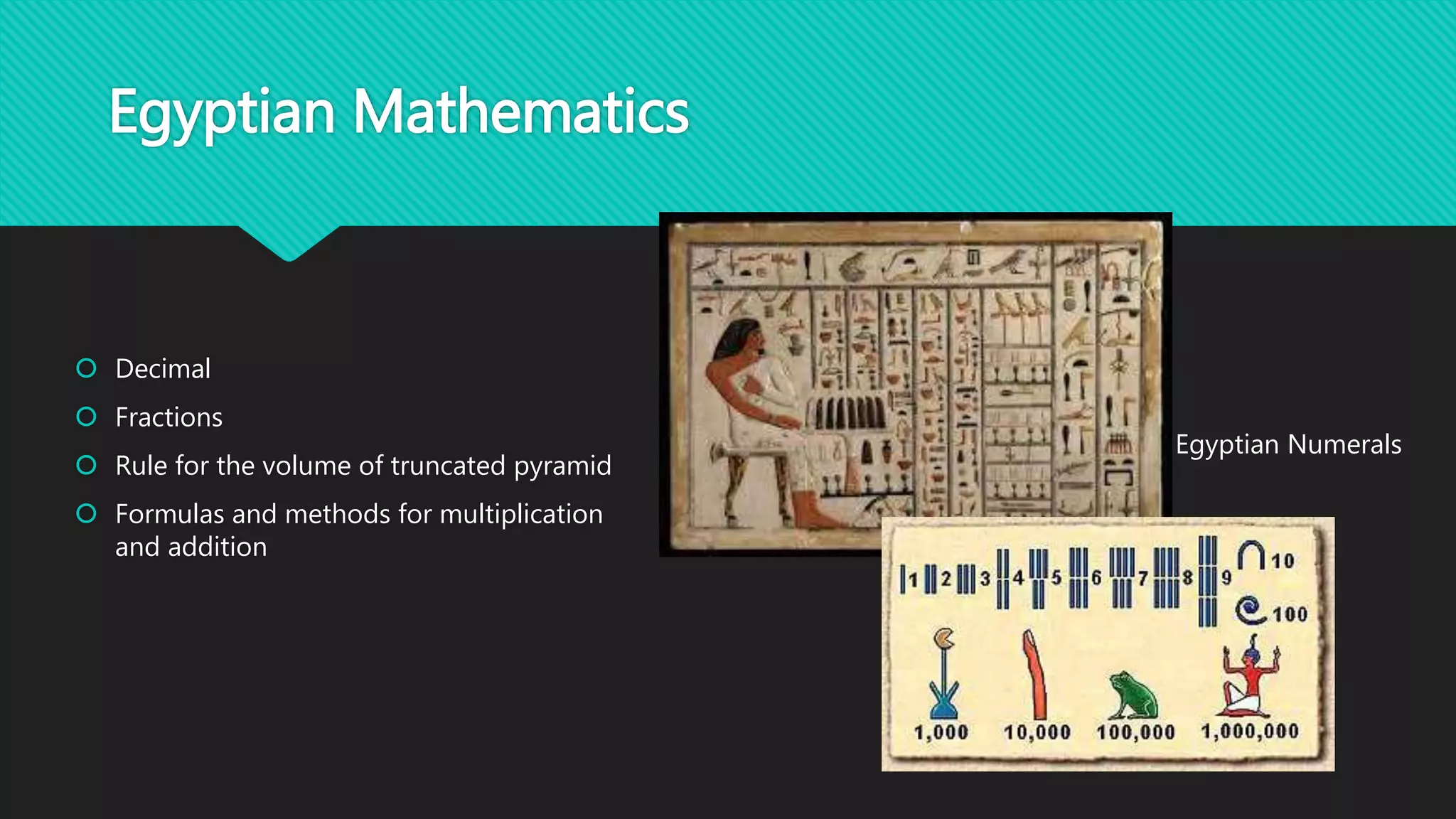 Egyptian Mathematics

Decimal

Fractions

Rule for the volume of truncated pyramid

Formulas and methods for multiplication and addition

Egyptian Numerals

1 2 3 4 5 6 7 8 9 10

100

1,000 10,000 100,000 1,000,000